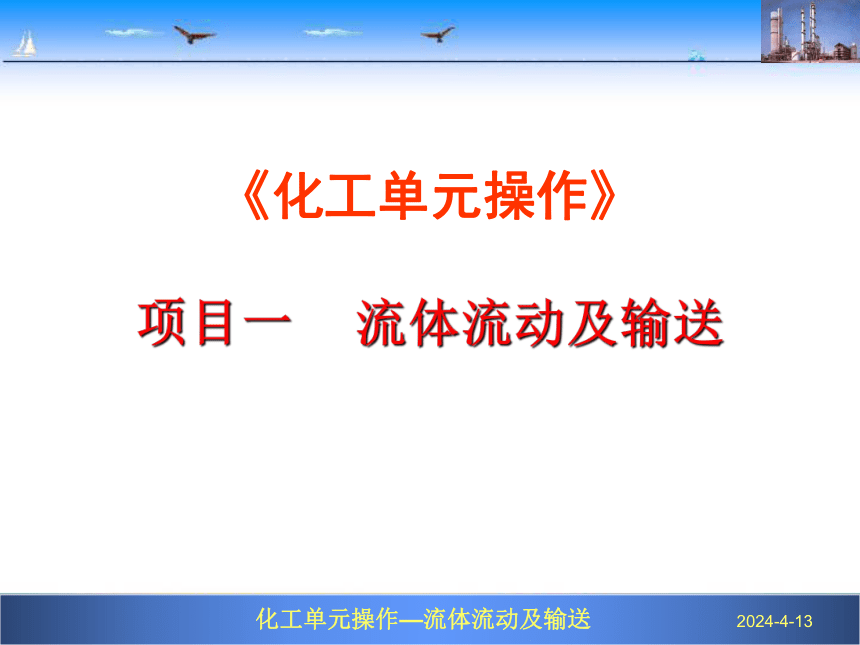 《化工单元操作》

项目一　流体流动及输送

化工单元操作—流体流动及输送

2024-4-13